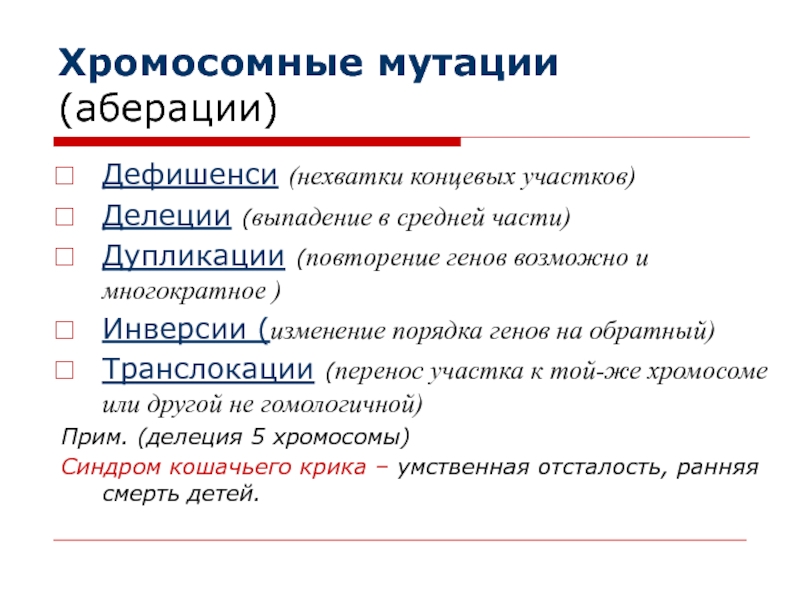 Хромосомные мутации (аберации)

Дефишенси (нехватки концевых участков)
Делеции (выпадение в средней части)
Дупликации (повторение генов возможно и многократное )
Инверсии (изменение порядка генов на обратный)
Транслокации (перенос участка к той-же хромосоме или другой не гомологичной)
Прим. (делеция 5 хромосомы)
Синдром кошачьего крика – умственная отсталость, ранняя смерть детей.